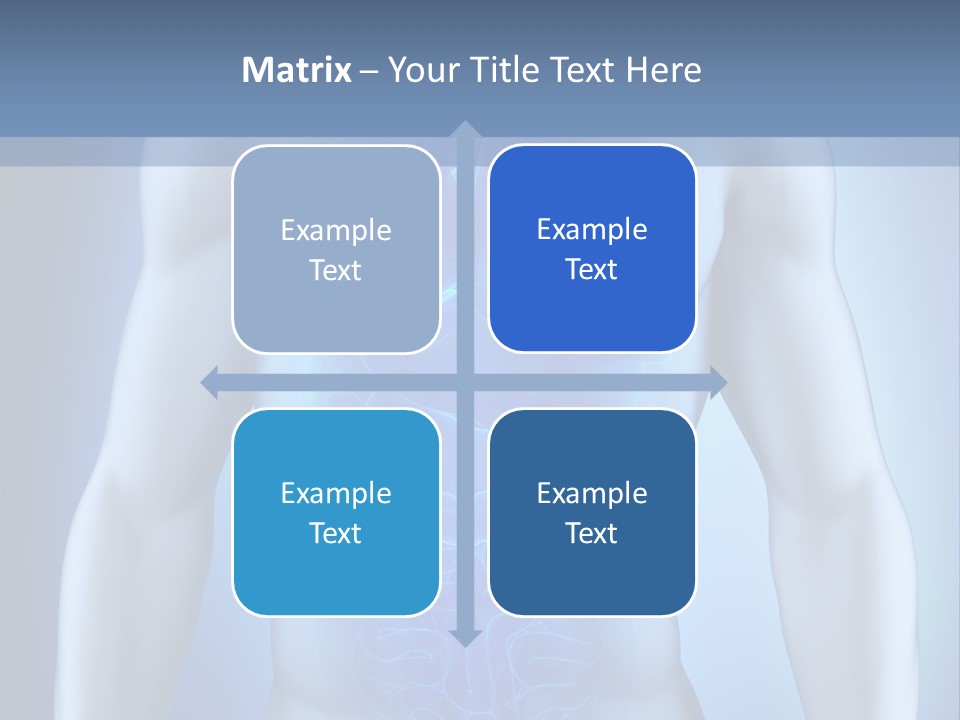 Matrix – Your Title Text Here

Example Text

Example Text

Example Text

Example Text